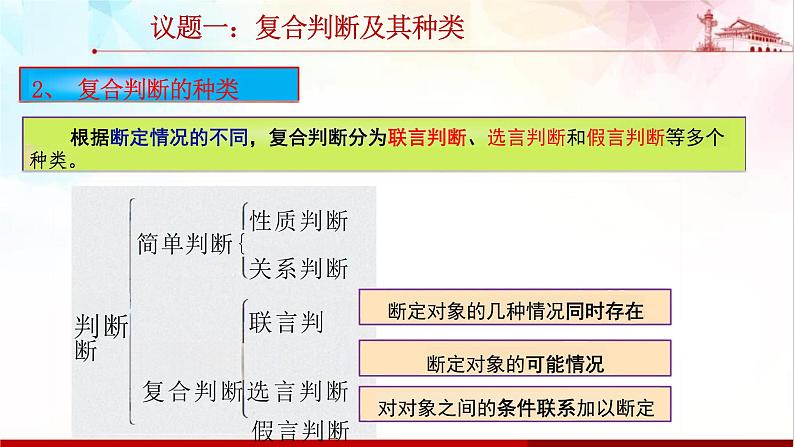 议题一：复合判断及其种类

2、 复合判断的种类

根据断定情况的不同，复合判断分为联言判断、选言判断和假言判断等多个种类。

判断断

简单判断

性质判断

关系判断

复合判断

联言判

选言判断

假言判断

断定对象的几种情况同时存在

断定对象的可能情况

对对象之间的条件联系加以断定